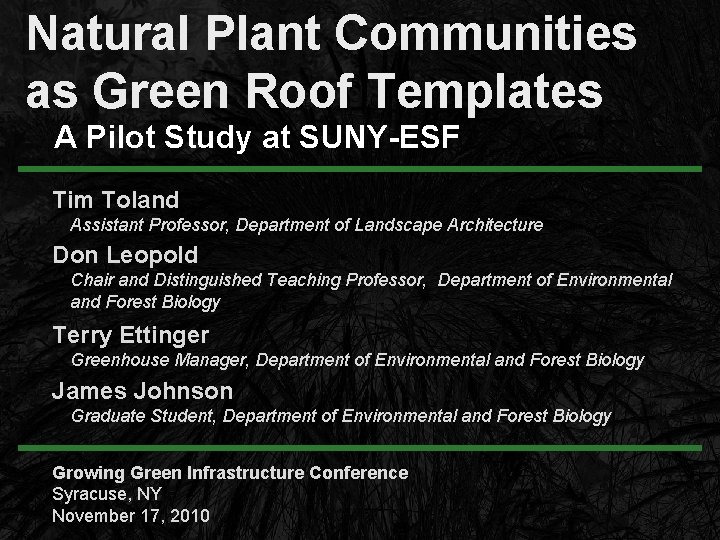 Natural Plant Communities as Green Roof Templates

A Pilot Study at SUNY-ESF

Tim Toland
Assistant Professor, Department of Landscape Architecture

Don Leopold
Chair and Distinguished Teaching Professor, Department of Environmental and Forest Biology

Terry Ettinger
Greenhouse Manager, Department of Environmental and Forest Biology

James Johnson
Graduate Student, Department of Environmental and Forest Biology

Growing Green Infrastructure Conference
Syracuse, NY
November 17, 2010